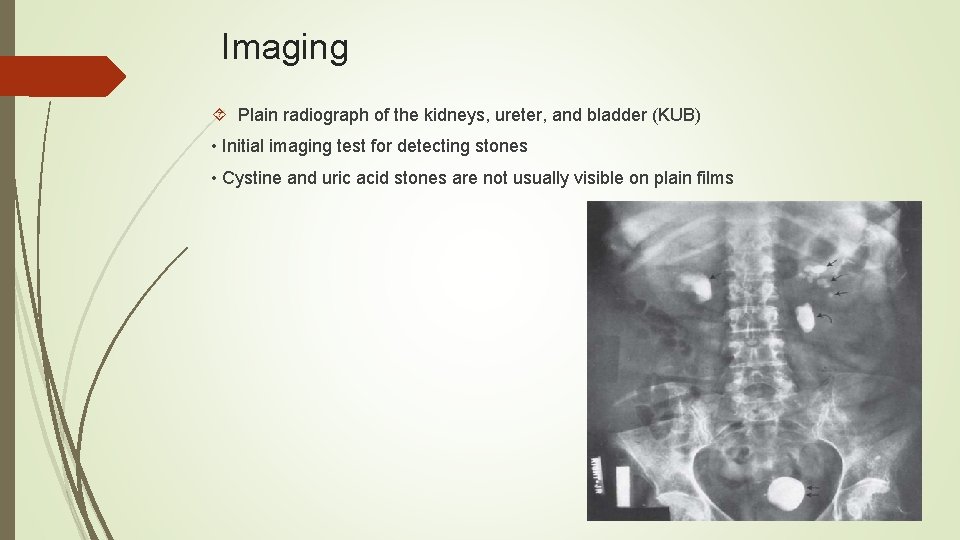 Imaging

Plain radiograph of the kidneys, ureter, and bladder (KUB)

• Initial imaging test for detecting stones

• Cystine and uric acid stones are not usually visible on plain films